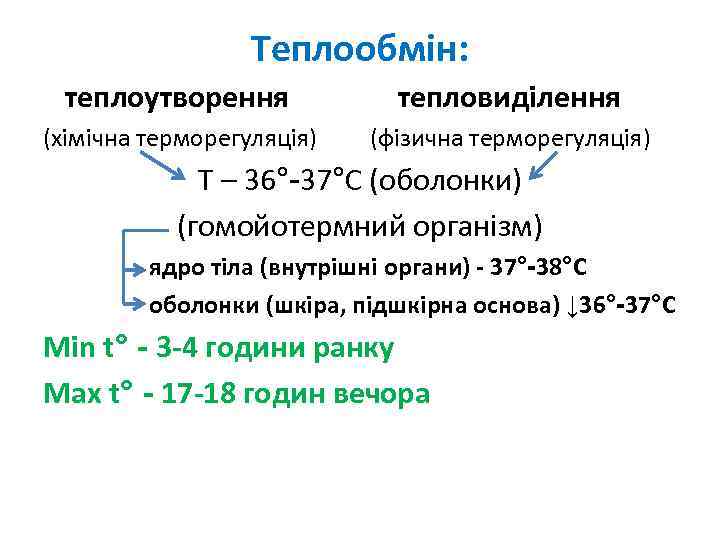 Теплообмін:

теплоутворення

(хімічна терморегуляція)

тепловиділення

(фізична терморегуляція)

Т – 36°-37°С (оболонки)

(гомойотермний організм)

ядро тіла (внутрішні органи) - 37°-38°С

оболонки (шкіра, підшкірна основа) ↓36°-37°С

Min t° - 3-4 години ранку

Max t° - 17-18 годин вечора